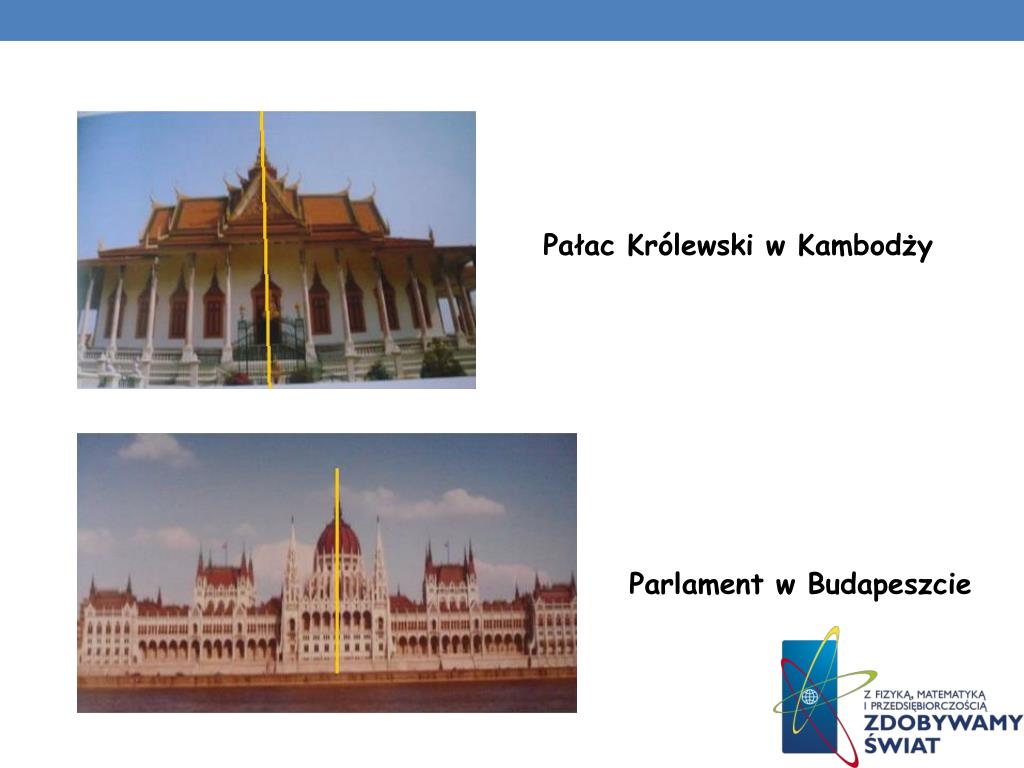 Pałac Królewski w Kambodży

Parlament w Budapeszcie

Z FIZYKĄ, MATEMATYKĄ I PRZEDSIĘBIORCZOŚCIĄ ZDOBYWAMY ŚWIAT